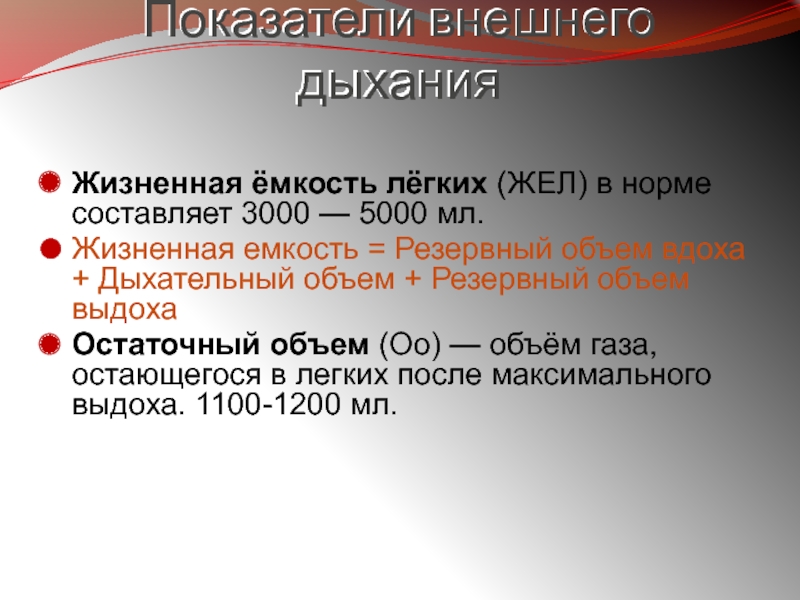 Показатели внешнего дыхания

Жизненная ёмкость лёгких (ЖЕЛ) в норме составляет 3000 — 5000 мл.

Жизненная емкость = Резервный объем вдоха + Дыхательный объем + Резервный объем выдоха

Остаточный объем (Оо) — объём газа, остающегося в легких после максимального выдоха. 1100-1200 мл.